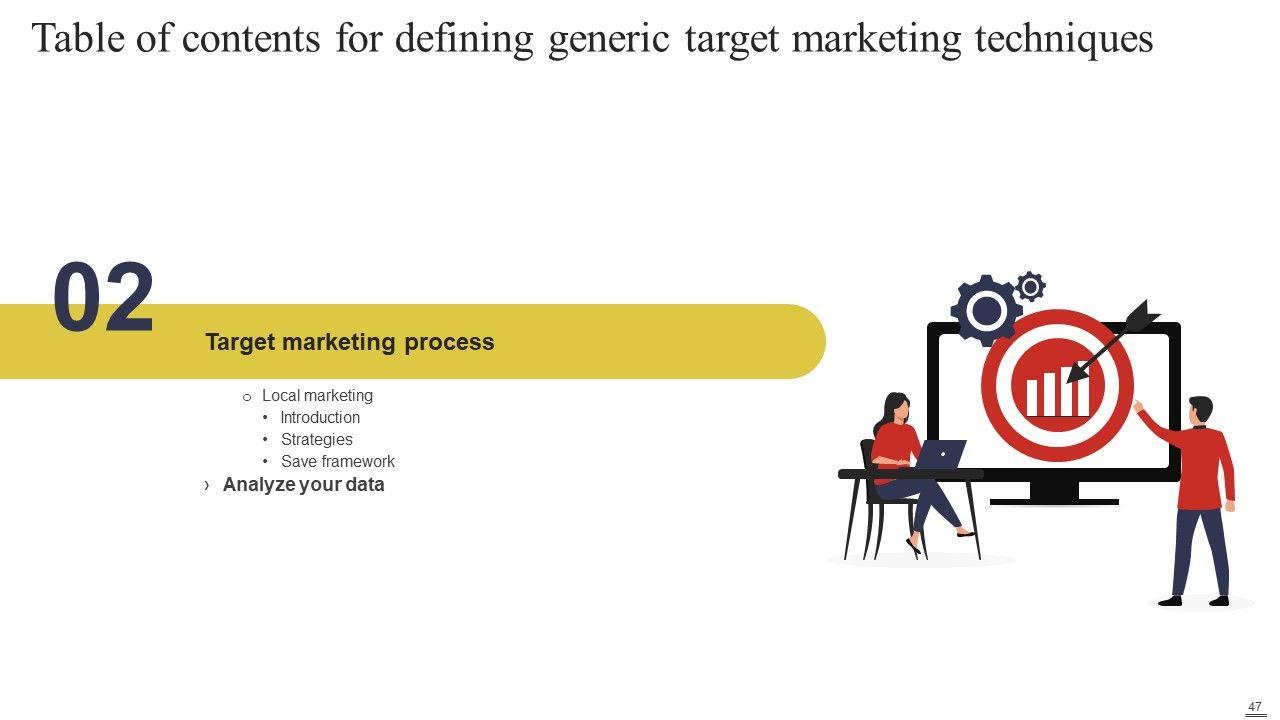 Table of contents for defining generic target marketing techniques

02

Target marketing process

o Local marketing
• Introduction
• Strategies
• Save framework
› Analyze your data

47